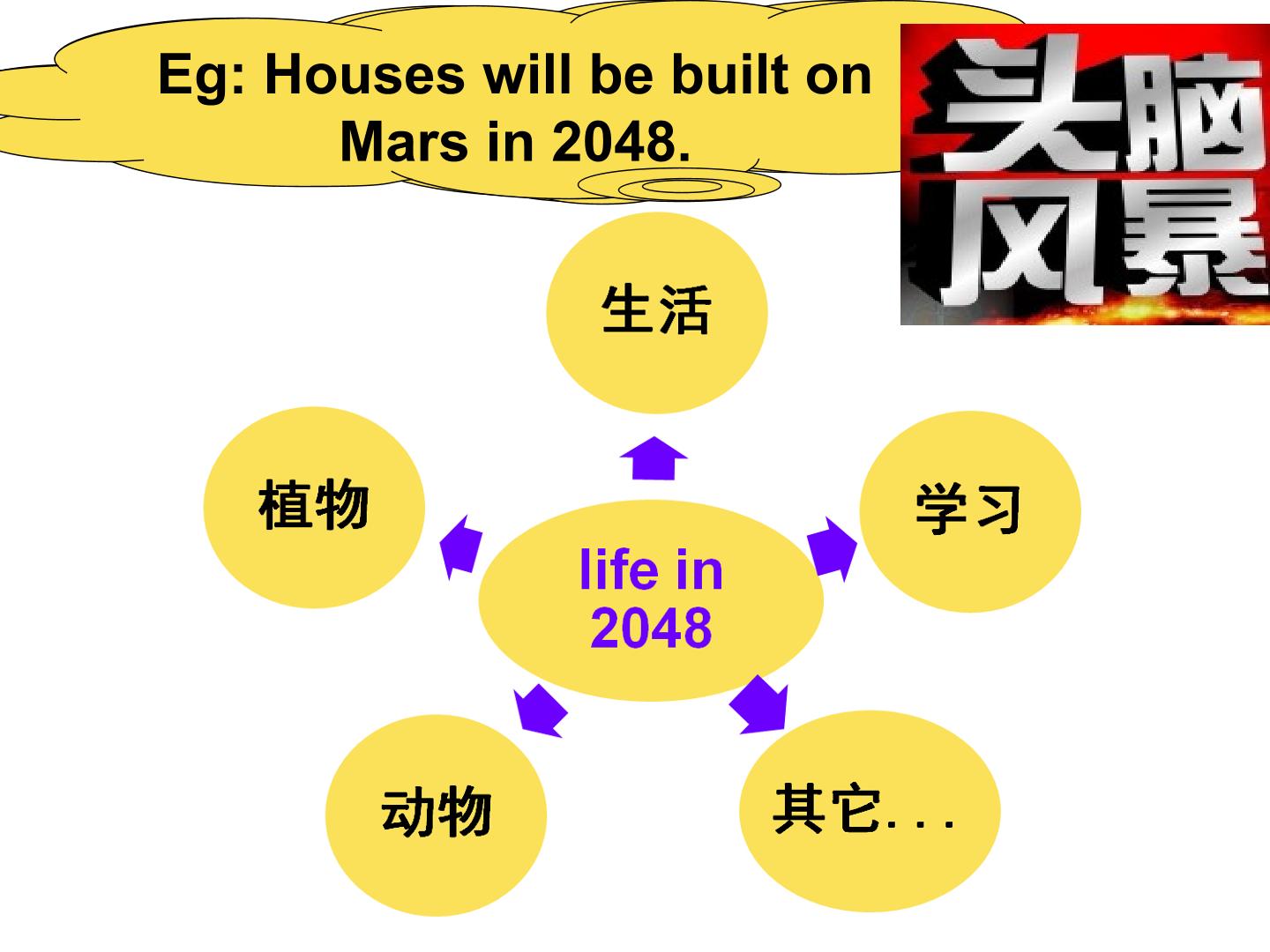 Eg: Houses will be built on Mars in 2048.

头脑风暴

生活

植物

学习

life in 2048

动物

其它. . .